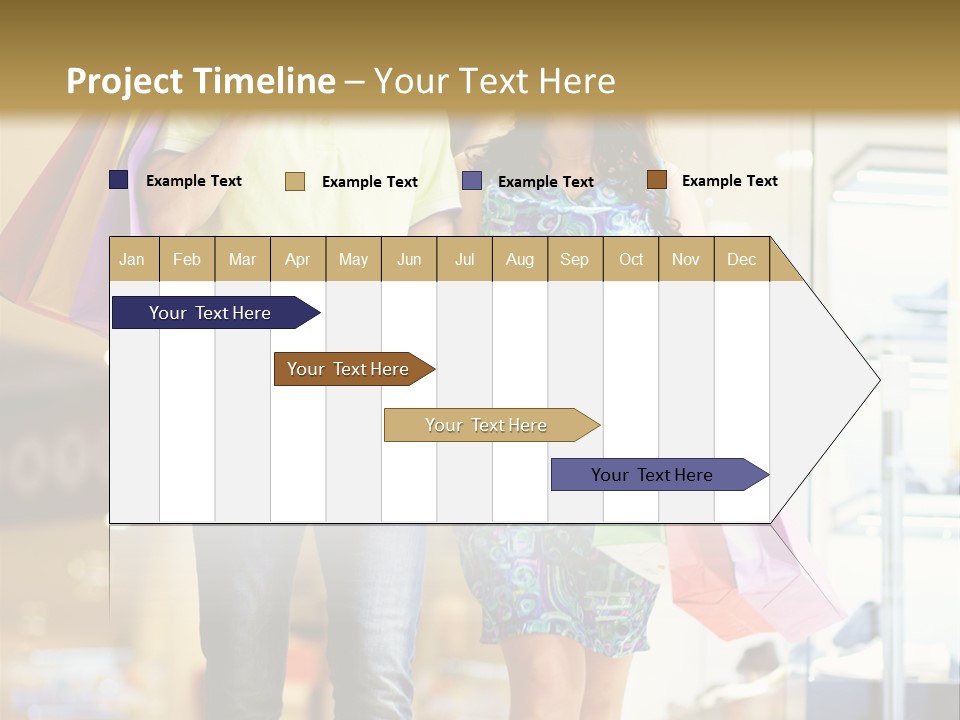 Project Timeline – Your Text Here

Example Text
Example Text
Example Text
Example Text

| Jan | Feb | Mar | Apr | May | Jun | Jul | Aug | Sep | Oct | Nov | Dec |
|---|---|---|---|---|---|---|---|---|---|---|---|

Your Text Here

Your Text Here

Your Text Here

Your Text Here